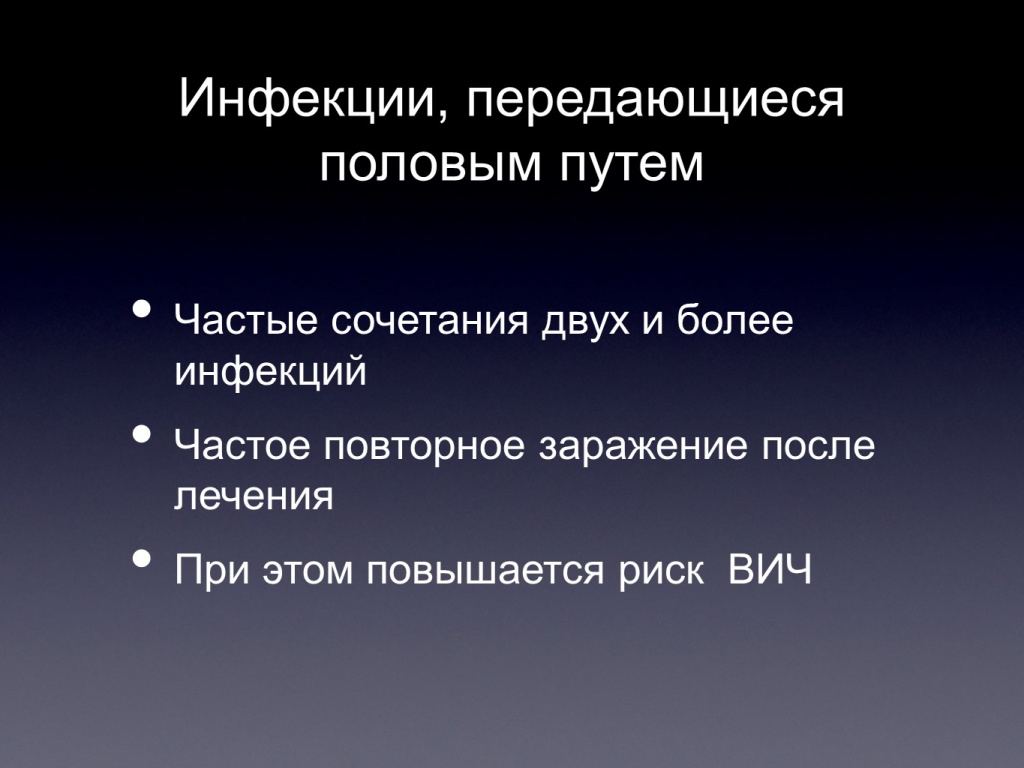 Инфекции, передающиеся половым путем

• Частые сочетания двух и более инфекций
• Частое повторное заражение после лечения
• При этом повышается риск  ВИЧ